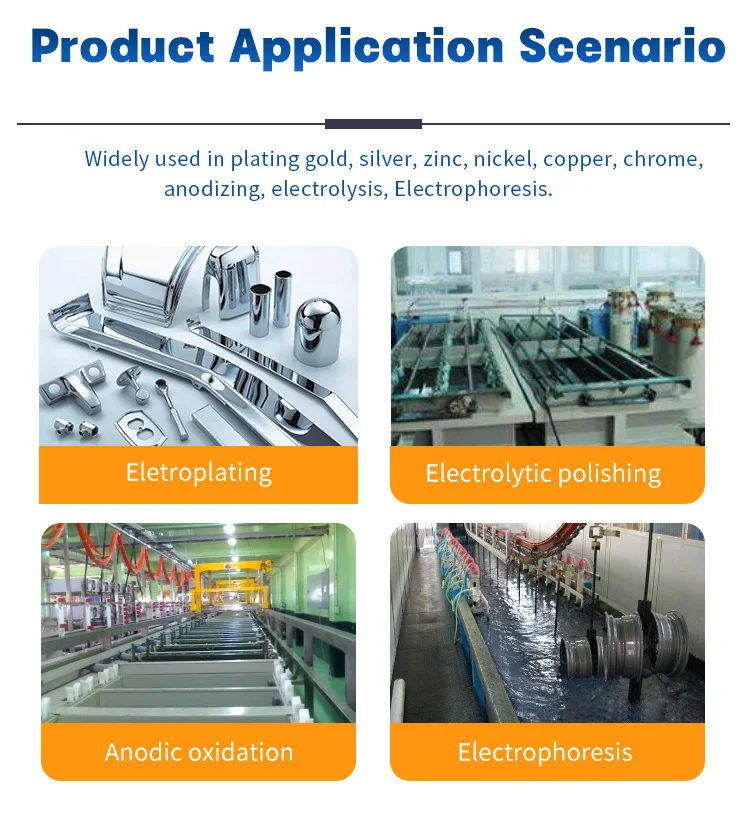 Product Application Scenario

Widely used in plating gold, silver, zinc, nickel, copper, chrome, anodizing, electrolysis, Electrophoresis.

Eletroplating

Electrolytic polishing

Anodic oxidation

Electrophoresis